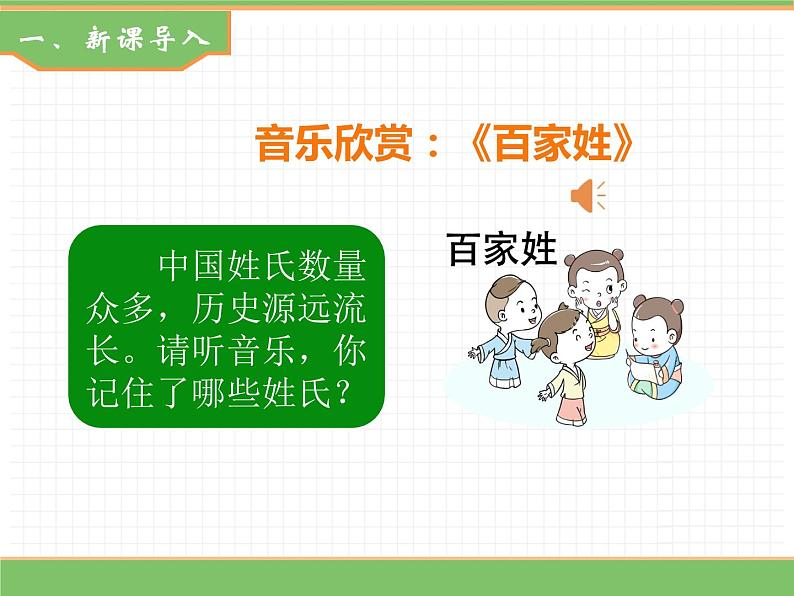 一、新课导入

音乐欣赏：《百家姓》

中国姓氏数量众多，历史源远流长。请听音乐，你记住了哪些姓氏？

百家姓